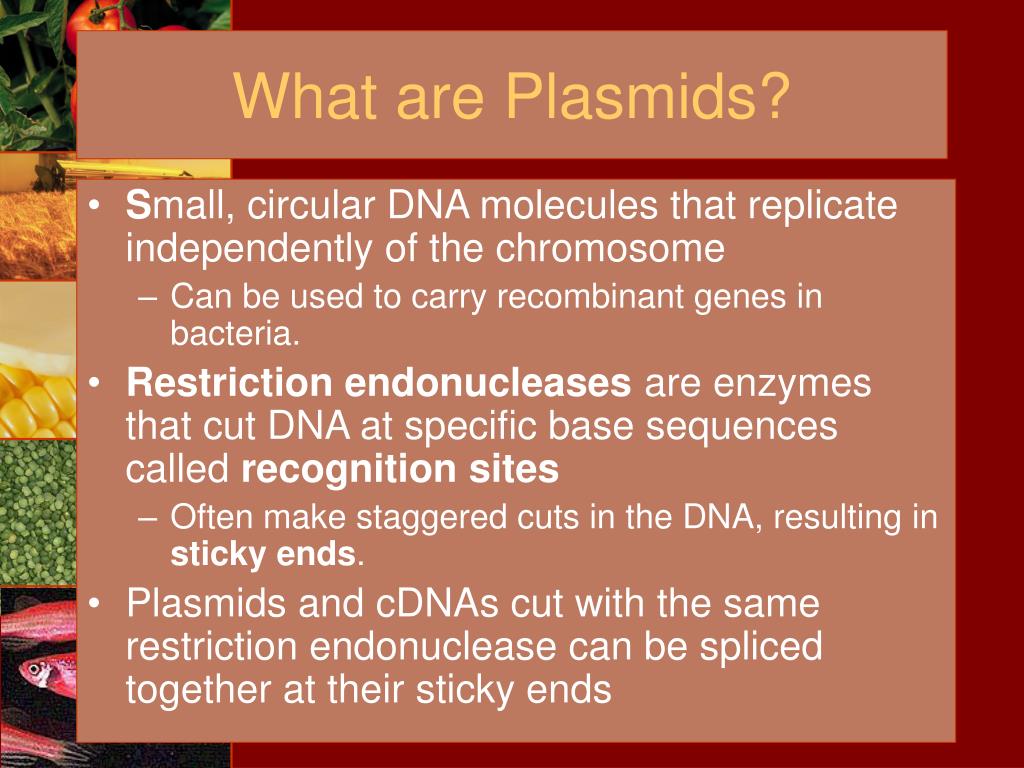 What are Plasmids?

• Small, circular DNA molecules that replicate independently of the chromosome
– Can be used to carry recombinant genes in bacteria.
• Restriction endonucleases are enzymes that cut DNA at specific base sequences called recognition sites
– Often make staggered cuts in the DNA, resulting in sticky ends.
• Plasmids and cDNAs cut with the same restriction endonuclease can be spliced together at their sticky ends